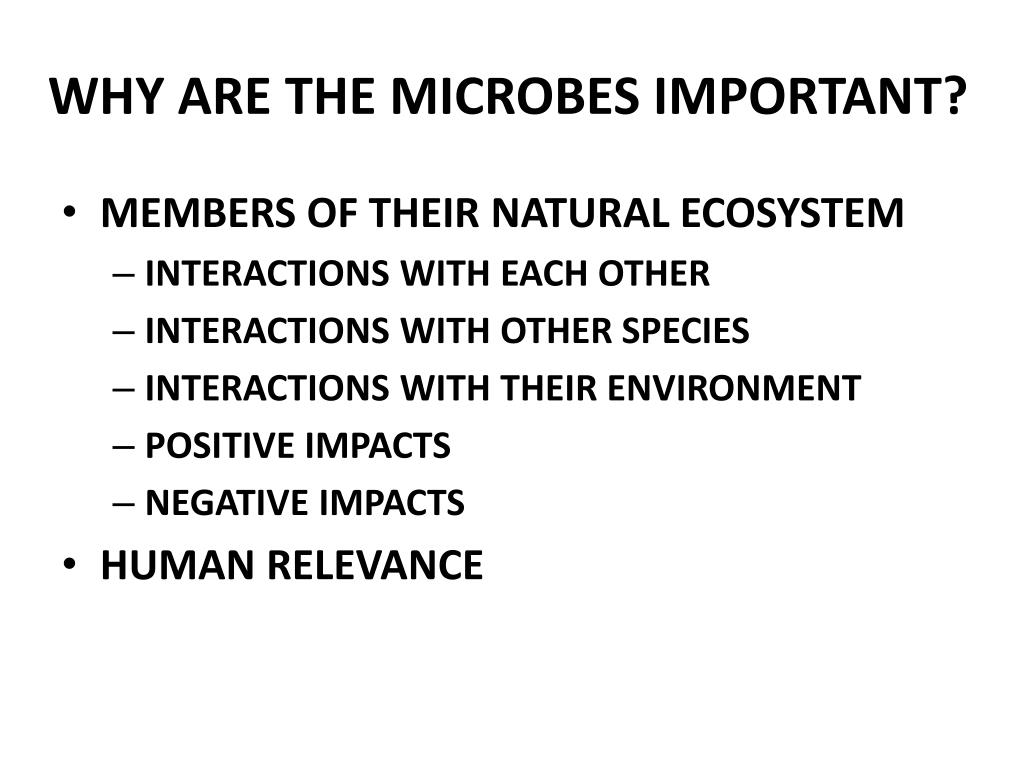 WHY ARE THE MICROBES IMPORTANT?

• MEMBERS OF THEIR NATURAL ECOSYSTEM
– INTERACTIONS WITH EACH OTHER
– INTERACTIONS WITH OTHER SPECIES
– INTERACTIONS WITH THEIR ENVIRONMENT
– POSITIVE IMPACTS
– NEGATIVE IMPACTS
• HUMAN RELEVANCE